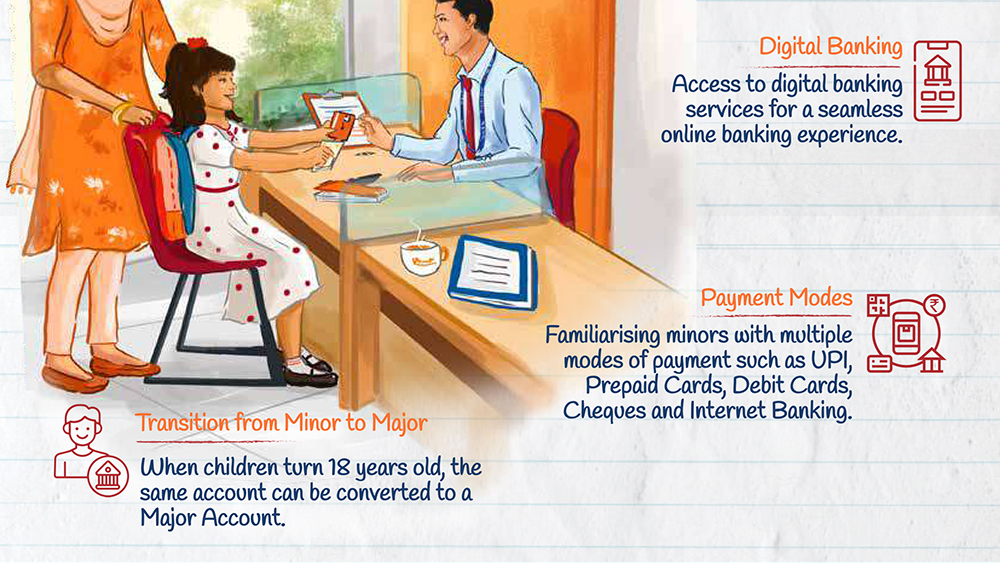 Digital Banking

Access to digital banking services for a seamless online banking experience.

Payment Modes

Familiarising minors with multiple modes of payment such as UPI, Prepaid Cards, Debit Cards, Cheques and Internet Banking.

Transition from Minor to Major

When children turn 18 years old, the same account can be converted to a Major Account.